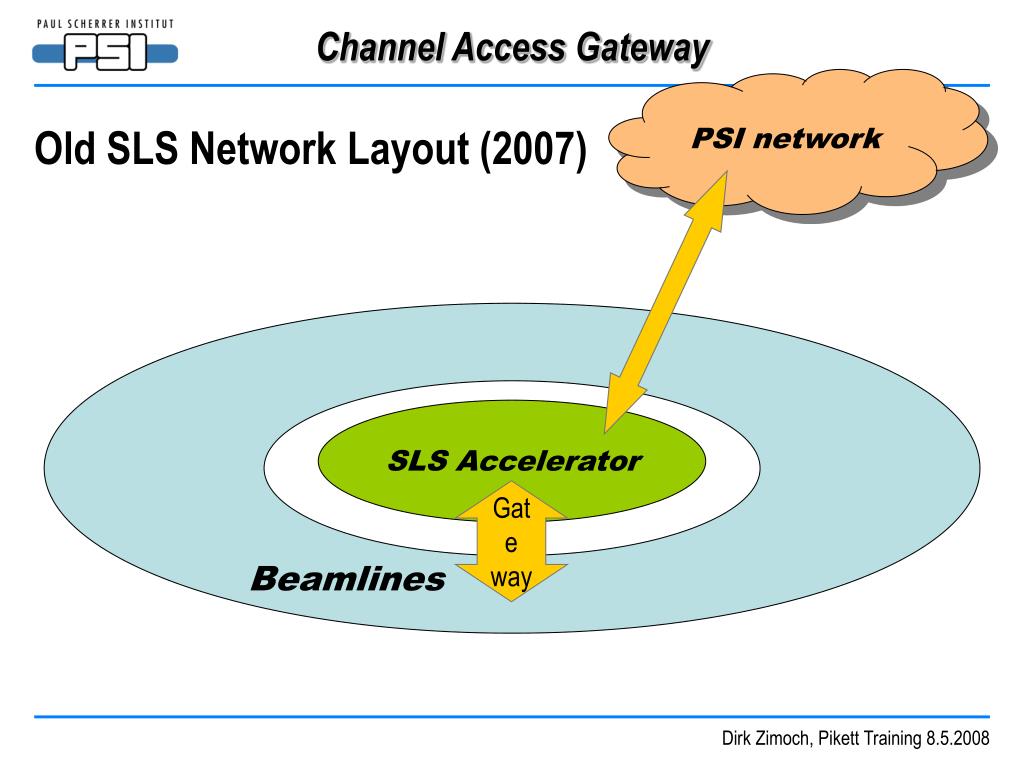 PAUL SCHERRER INSTITUT
PSI

Channel Access Gateway

Old SLS Network Layout (2007)

PSI network

SLS Accelerator

Gat
e
way

Beamlines

Dirk Zimoch, Pikett Training 8.5.2008